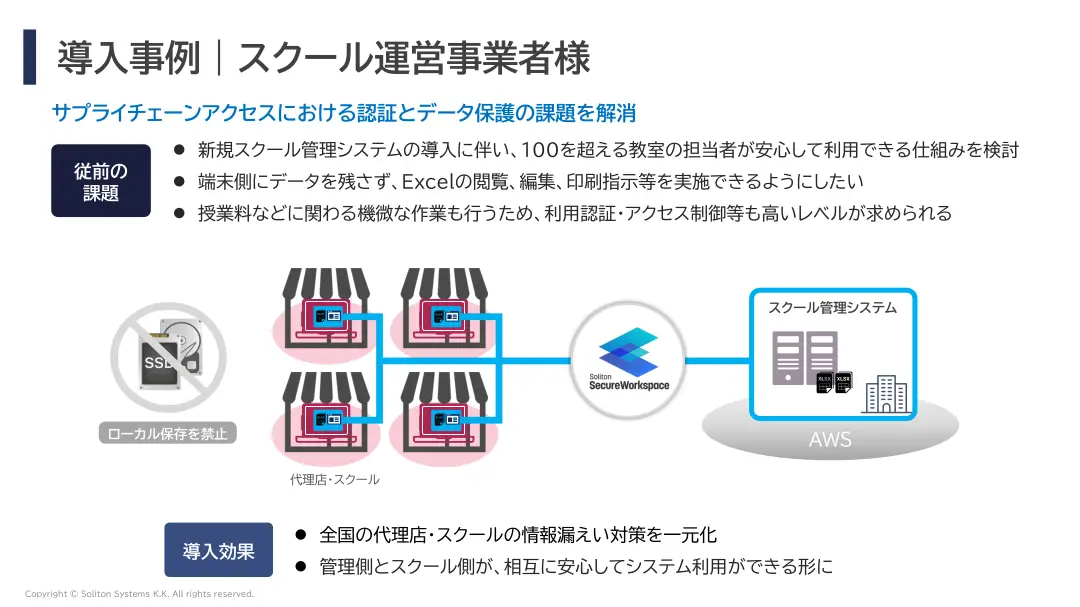 導入事例｜スクール運営事業者様

サプライチェーンアクセスにおける認証とデータ保護の課題を解消

従前の課題

● 新規スクール管理システムの導入に伴い、100を超える教室の担当者が安心して利用できる仕組みを検討
● 端末側にデータを残さず、Excelの閲覧、編集、印刷指示等を実施できるようにしたい
● 授業料などに関わる機微な作業も行うため、利用認証・アクセス制御等も高いレベルが求められる

SSD

ローカル保存を禁止

代理店・スクール

Soliton SecureWorkspace

スクール管理システム

XLSX XLSX

AWS

導入効果

● 全国の代理店・スクールの情報漏えい対策を一元化
● 管理側とスクール側が、相互に安心してシステム利用ができる形に

Copyright © Soliton Systems K.K. All rights reserved.